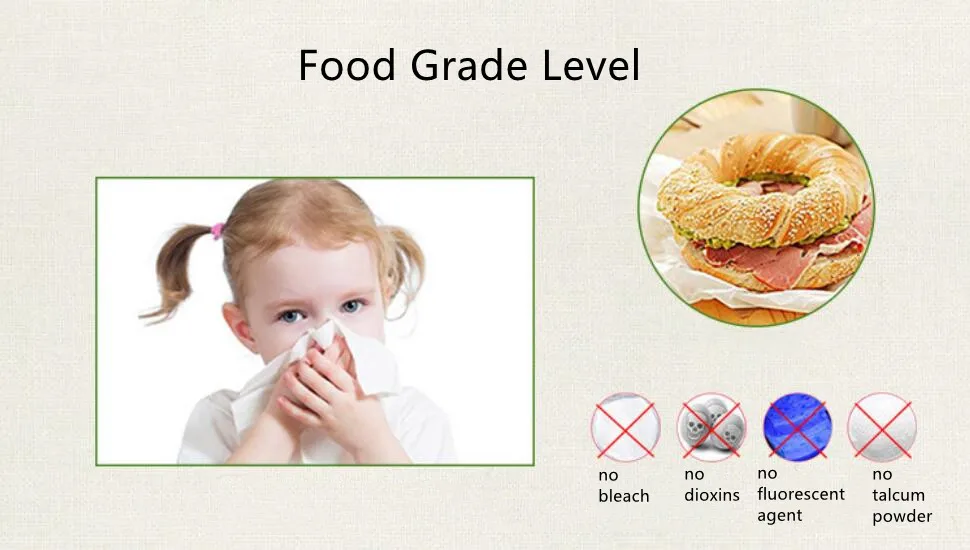 Food Grade Level

no bleach

no dioxins

no fluorescent agent

no talcum powder